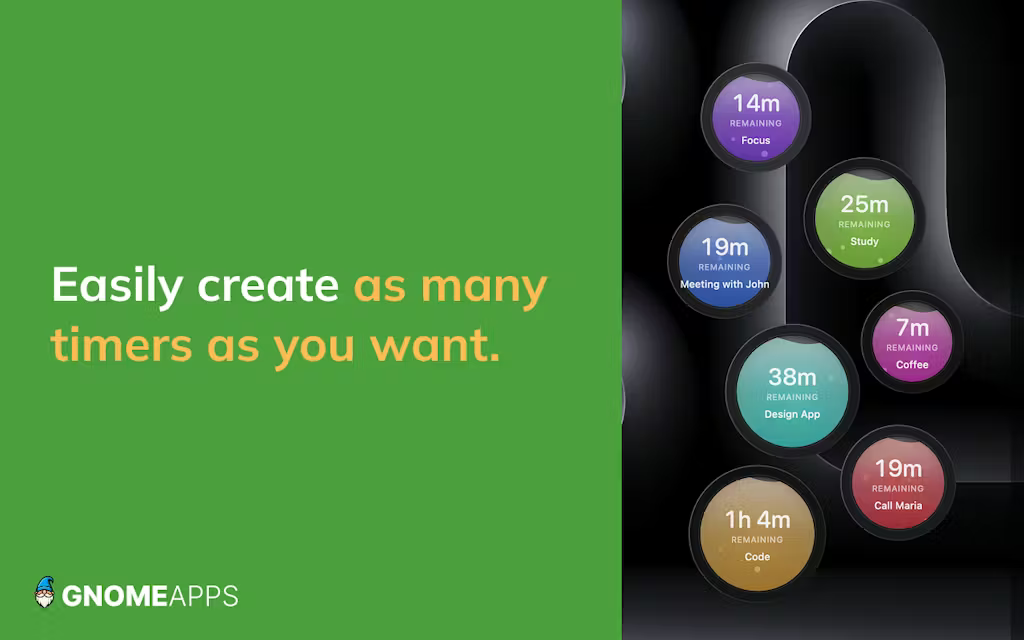 Easily create as many timers as you want.

GNOMEAPPS

14m
REMAINING
Focus

25m
REMAINING
Study

19m
REMAINING
Meeting with John

7m
REMAINING
Coffee

38m
REMAINING
Design App

19m
REMAINING
Call Maria

1h 4m
REMAINING
Code